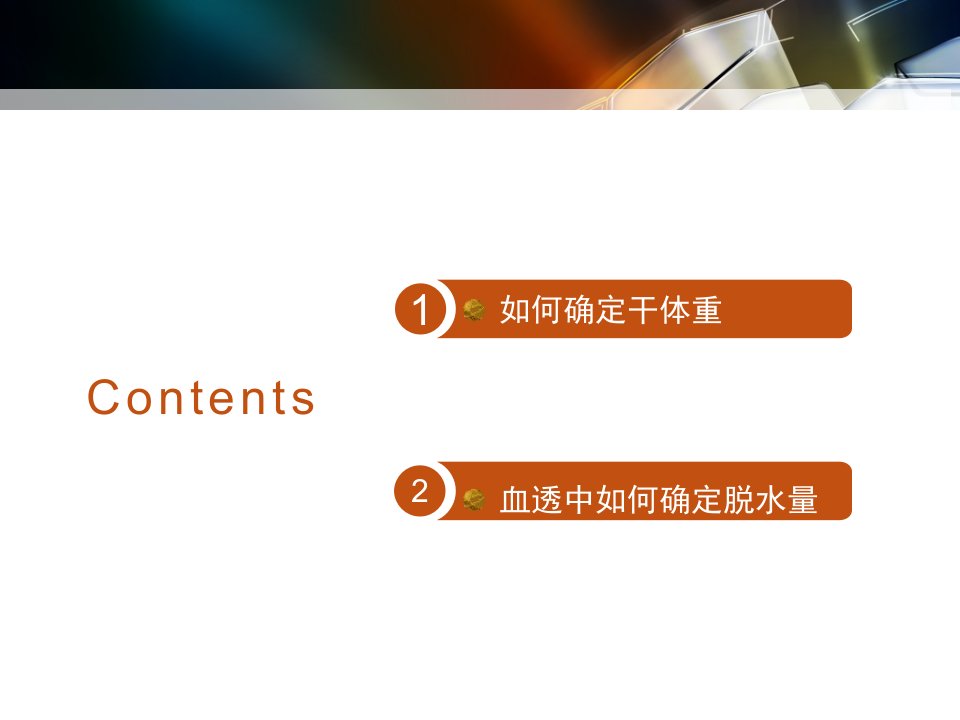 Contents

1 如何确定干体重

2 血透中如何确定脱水量